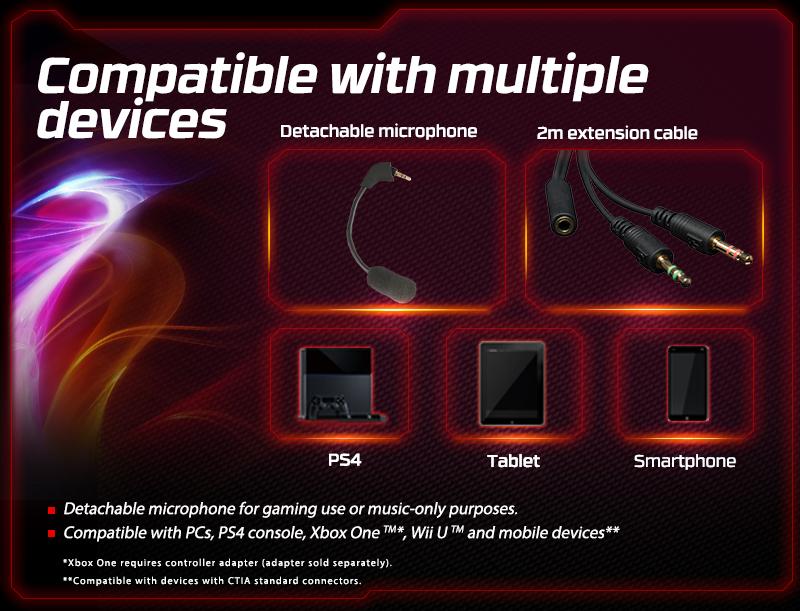 Compatible with multiple devices

Detachable microphone

2m extension cable

PS4

Tablet

Smartphone

Detachable microphone for gaming use or music-only purposes.

Compatible with PCs, PS4 console, Xbox One ™*, Wii U ™ and mobile devices**

*Xbox One requires controller adapter (adapter sold separately).

**Compatible with devices with CTIA standard connectors.